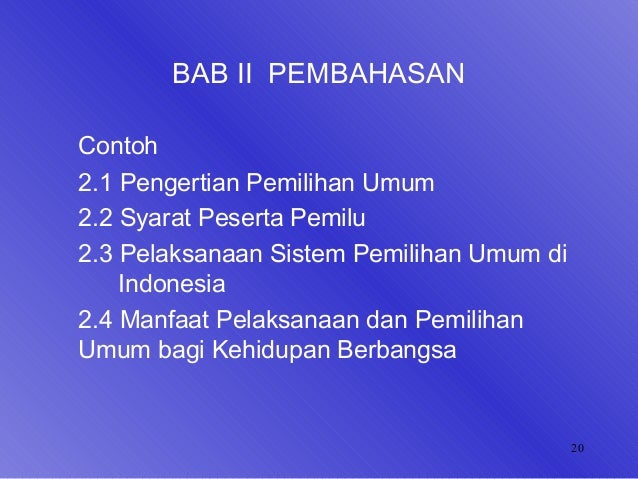 BAB II PEMBAHASAN

Contoh

2.1 Pengertian Pemilihan Umum

2.2 Syarat Peserta Pemilu

2.3 Pelaksanaan Sistem Pemilihan Umum di Indonesia

2.4 Manfaat Pelaksanaan dan Pemilihan Umum bagi Kehidupan Berbangsa

20